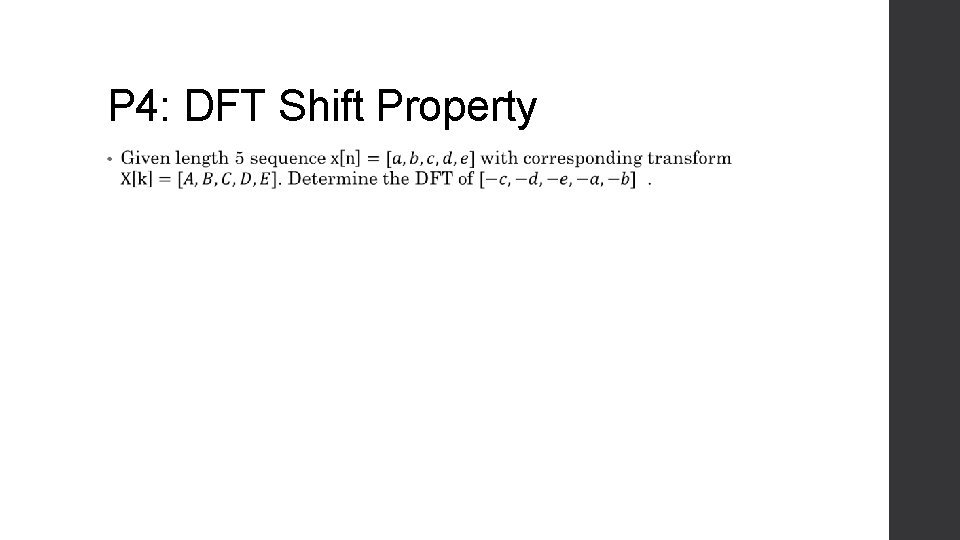 P4: DFT Shift Property

• Given length 5 sequence x[n] = $[a, b, c, d, e]$ with corresponding transform X[k] = $[A, B, C, D, E]$. Determine the DFT of $[-c, -d, -e, -a, -b]$ .